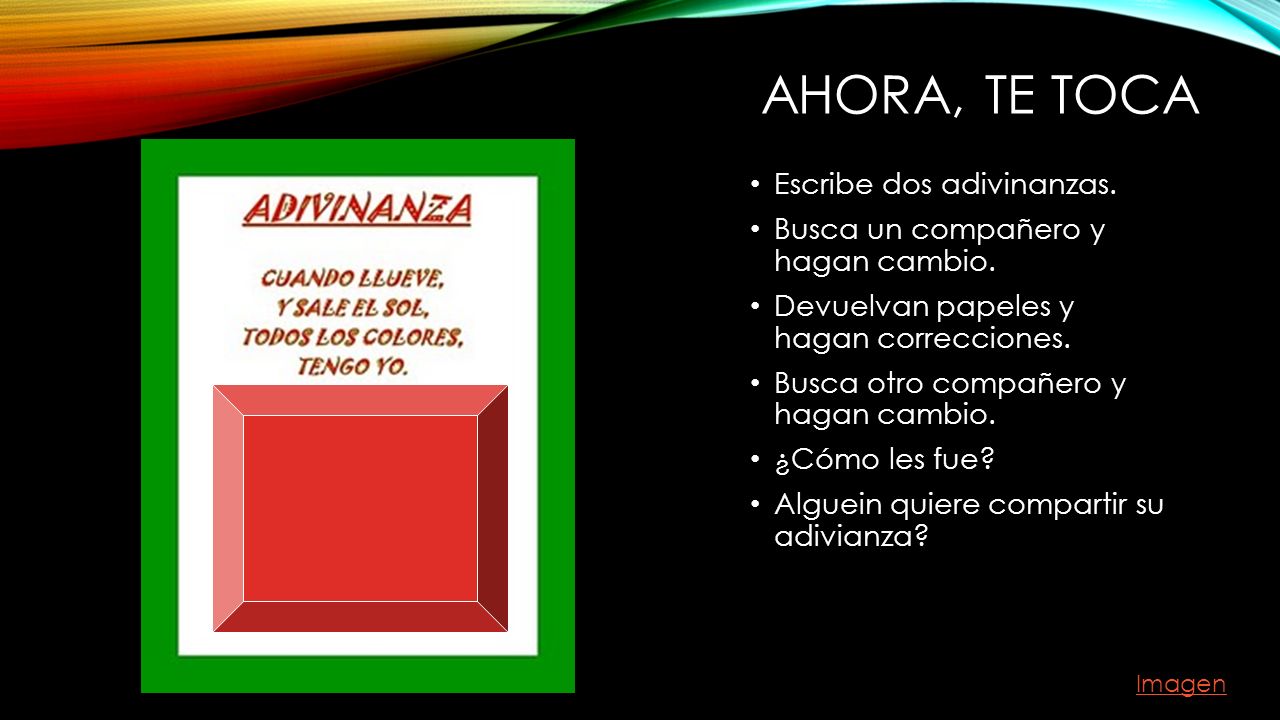 AHORA, TE TOCA

ADIVINANZA

CUANDO LLUEVE,
Y SALE EL SOL,
TODOS LOS COLORES,
TENGO YO.

• Escribe dos adivinanzas.
• Busca un compañero y hagan cambio.
• Devuelvan papeles y hagan correcciones.
• Busca otro compañero y hagan cambio.
• ¿Cómo les fue?
• Alguein quiere compartir su adivianza?

Imagen